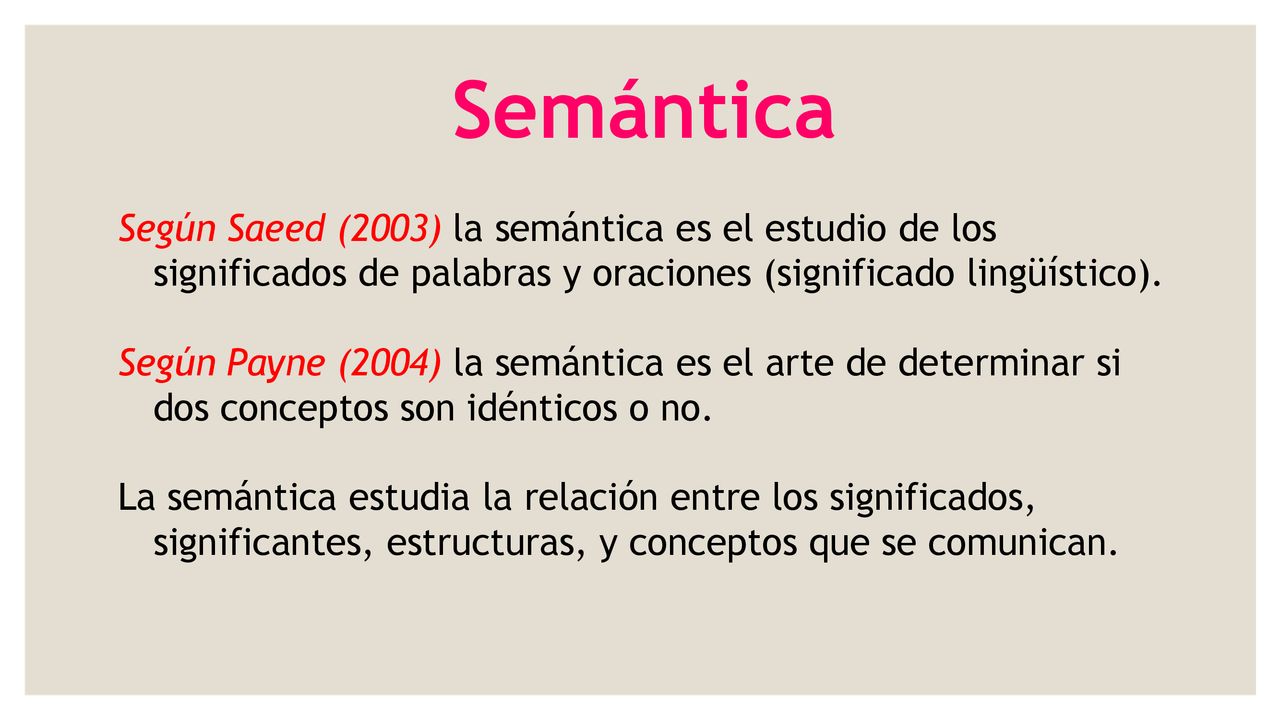 Semántica

Según Saeed (2003) la semántica es el estudio de los significados de palabras y oraciones (significado lingüístico).

Según Payne (2004) la semántica es el arte de determinar si dos conceptos son idénticos o no.

La semántica estudia la relación entre los significados, significantes, estructuras, y conceptos que se comunican.